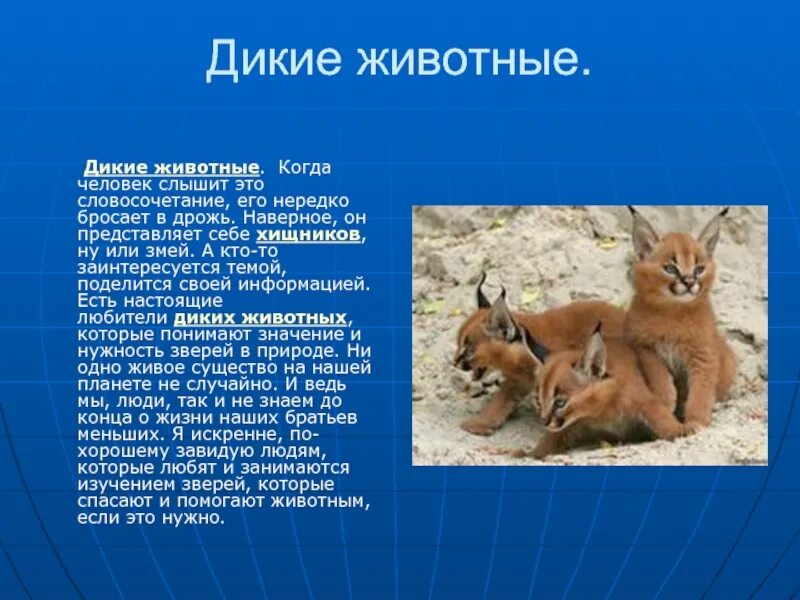 Дикие животные.

Дикие животные. Когда человек слышит это словосочетание, его нередко бросает в дрожь. Наверное, он представляет себе хищников, ну или змей. А кто-то заинтересуется темой, поделится своей информацией. Есть настоящие любители диких животных, которые понимают значение и нужность зверей в природе. Ни одно живое существо на нашей планете не случайно. И ведь мы, люди, так и не знаем до конца о жизни наших братьев меньших. Я искренне, по-хорошему завидую людям, которые любят и занимаются изучением зверей, которые спасают и помогают животным, если это нужно.